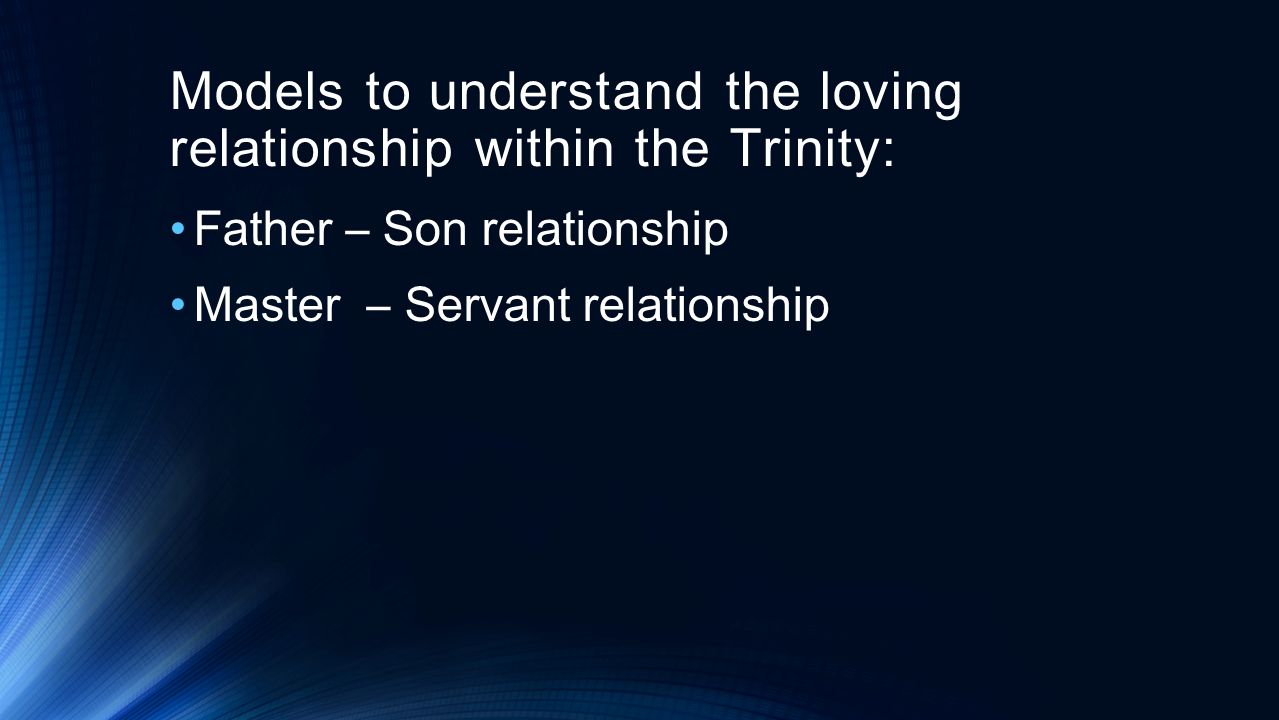 Models to understand the loving relationship within the Trinity:

• Father – Son relationship
• Master – Servant relationship